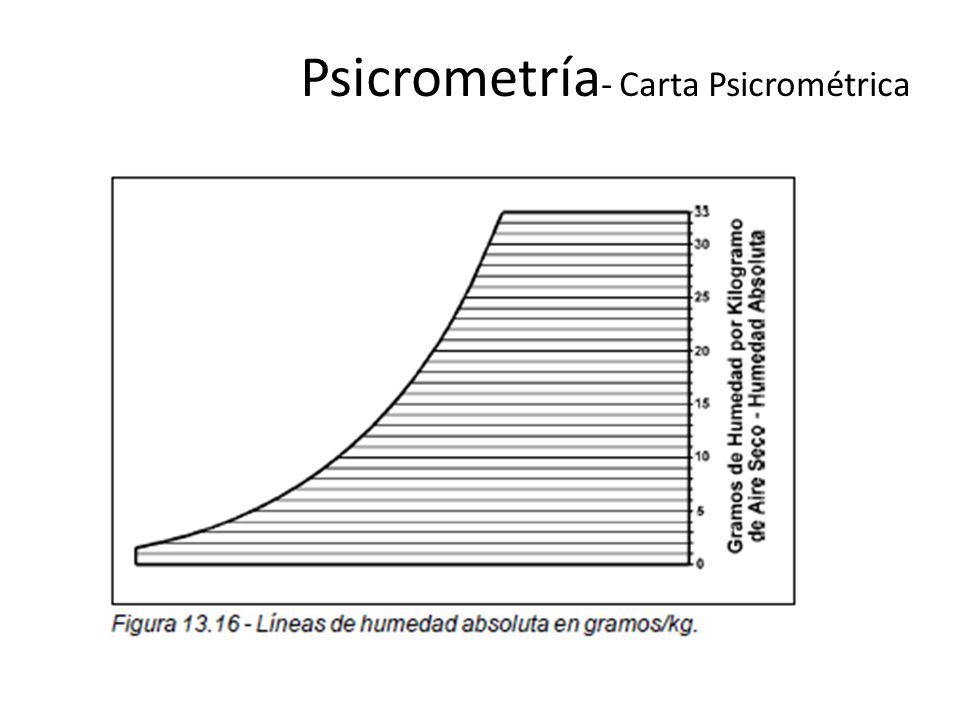 Psicrometría- Carta Psicrométrica

33
30
25
20
15
10
5
0

Gramos de Humedad por Kilogramo de Aire Seco - Humedad Absoluta

Figura 13.16 - Líneas de humedad absoluta en gramos/kg.